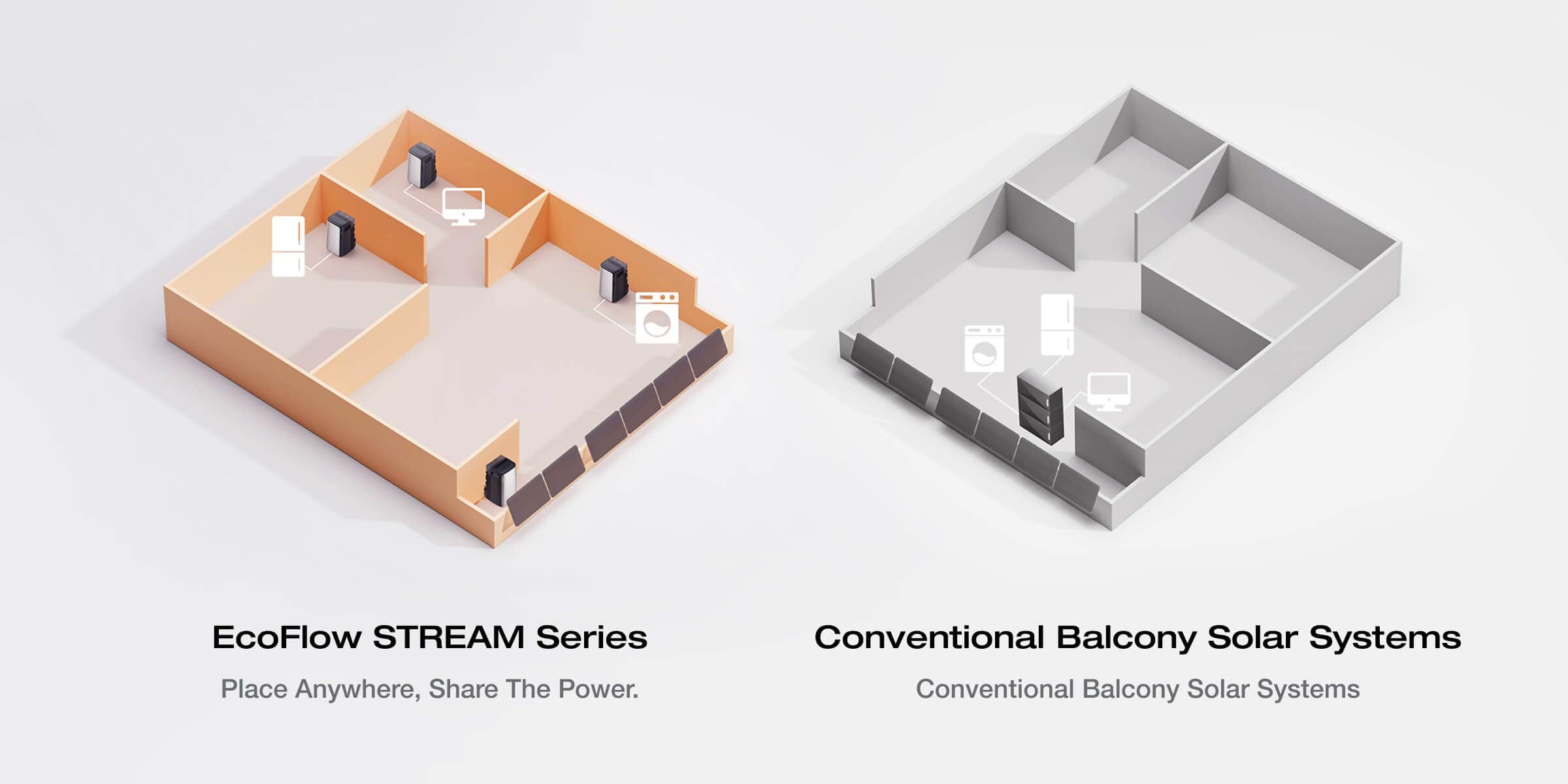 EcoFlow STREAM Series

Place Anywhere, Share The Power.

Conventional Balcony Solar Systems

Conventional Balcony Solar Systems